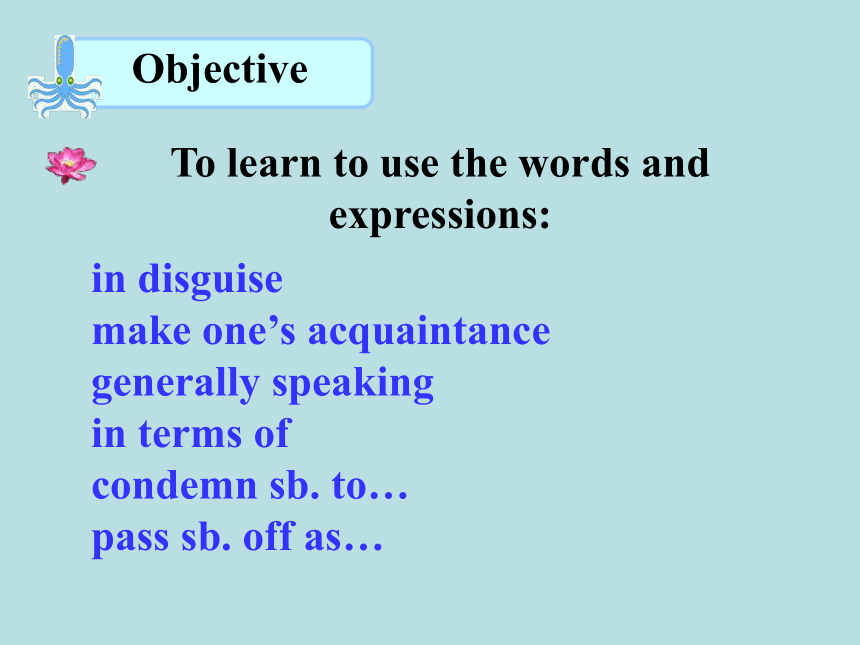 Objective

To learn to use the words and expressions:

in disguise
make one’s acquaintance
generally speaking
in terms of
condemn sb. to…
pass sb. off as…